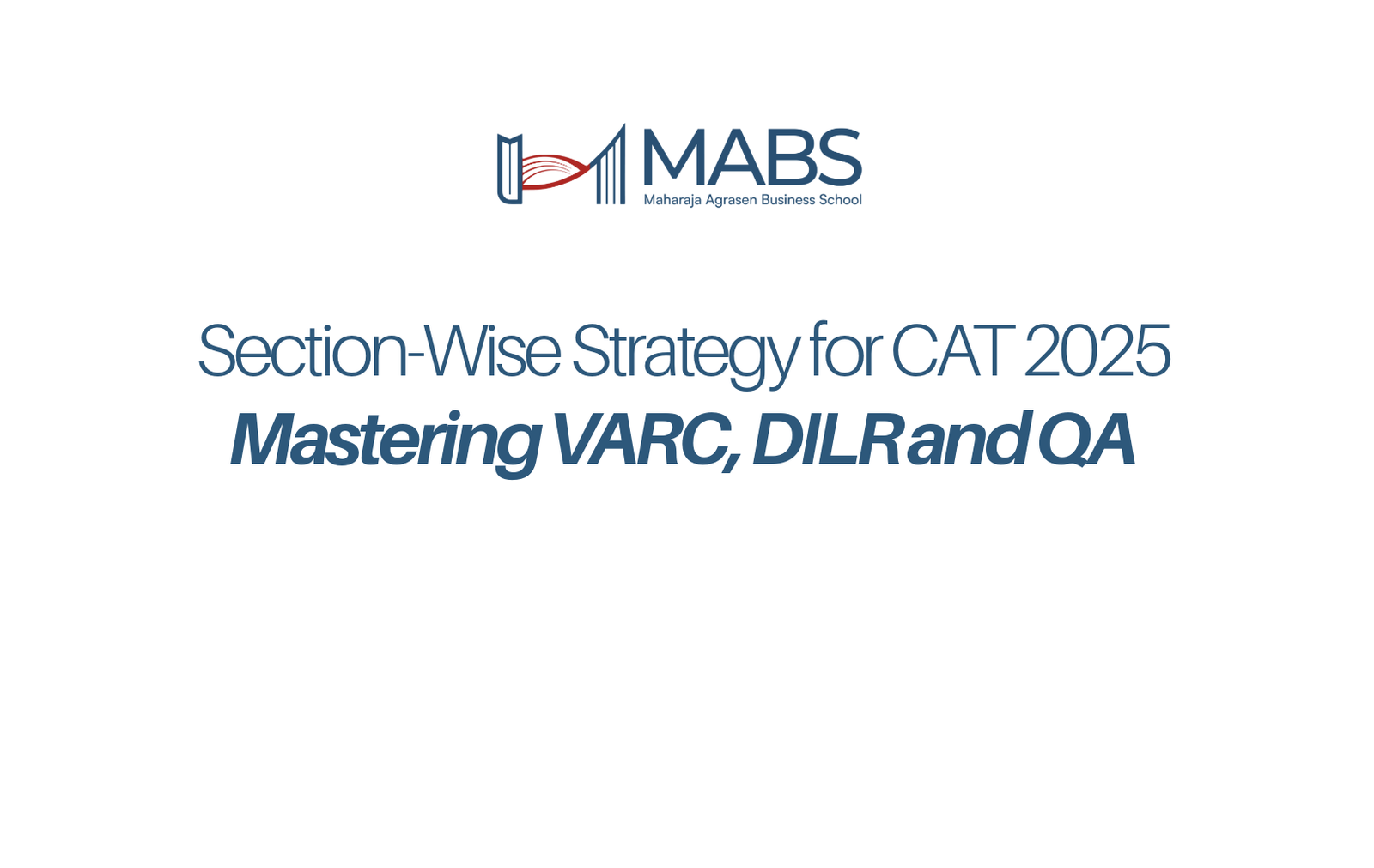 MABS
Maharaja Agrasen Business School

Section-Wise Strategy for CAT 2025
Mastering VARC, DILR and QA